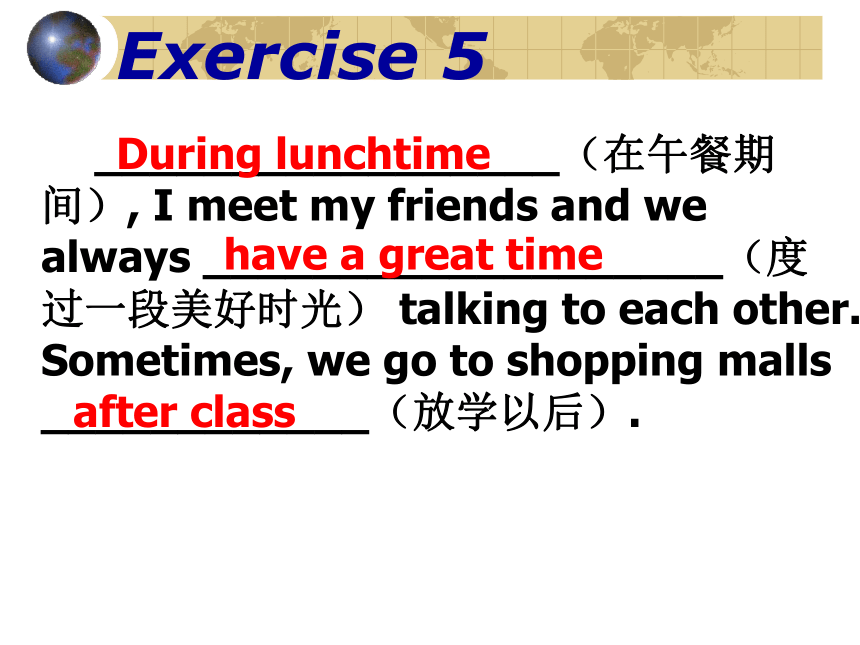 Exercise 5

During lunchtime（在午餐期间）, I meet my friends and we always have a great time（度过一段美好时光） talking to each other. Sometimes, we go to shopping malls after class（放学以后）.